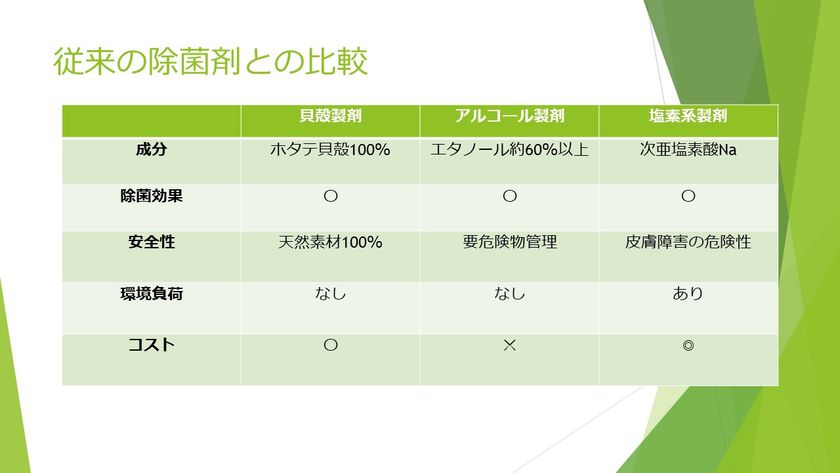 従来の除菌剤との比較

| | 貝殻製剤 | アルコール製剤 | 塩素系製剤 |
|---|---|---|---|
| 成分 | ホタテ貝殻100% | エタノール約60%以上 | 次亜塩素酸Na |
| 除菌効果 | ○ | ○ | ○ |
| 安全性 | 天然素材100% | 要危険物管理 | 皮膚障害の危険性 |
| 環境負荷 | なし | なし | あり |
| コスト | ○ | × | ◎ |